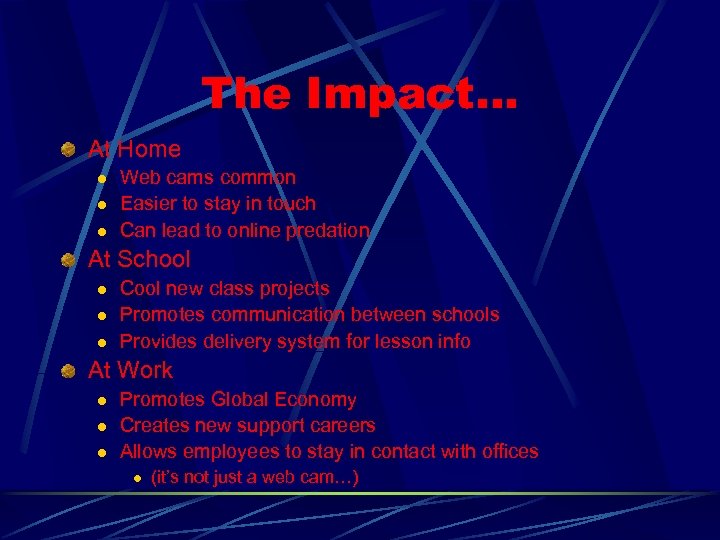 The Impact…

At Home
- Web cams common
- Easier to stay in touch
- Can lead to online predation

At School
- Cool new class projects
- Promotes communication between schools
- Provides delivery system for lesson info

At Work
- Promotes Global Economy
- Creates new support careers
- Allows employees to stay in contact with offices
  - (it's not just a web cam…)